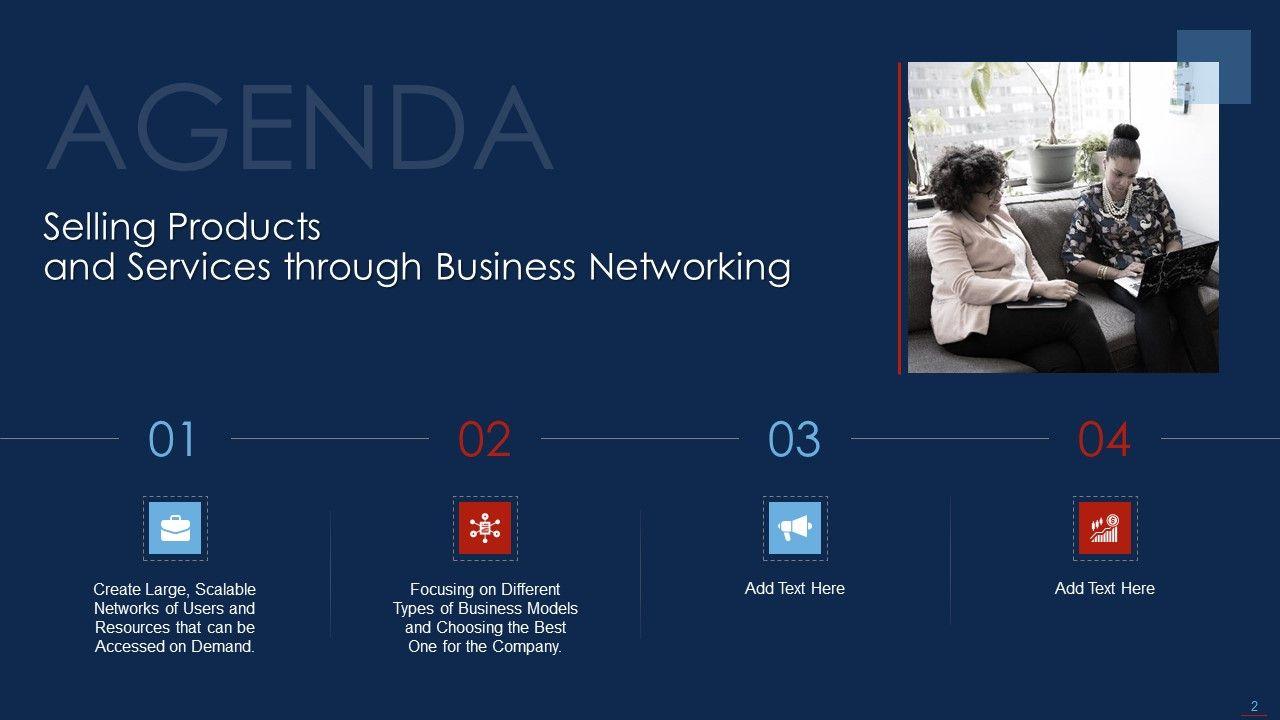 AGENDA

Selling Products and Services through Business Networking

01

Create Large, Scalable Networks of Users and Resources that can be Accessed on Demand.

02

Focusing on Different Types of Business Models and Choosing the Best One for the Company.

03

Add Text Here

04

Add Text Here

2